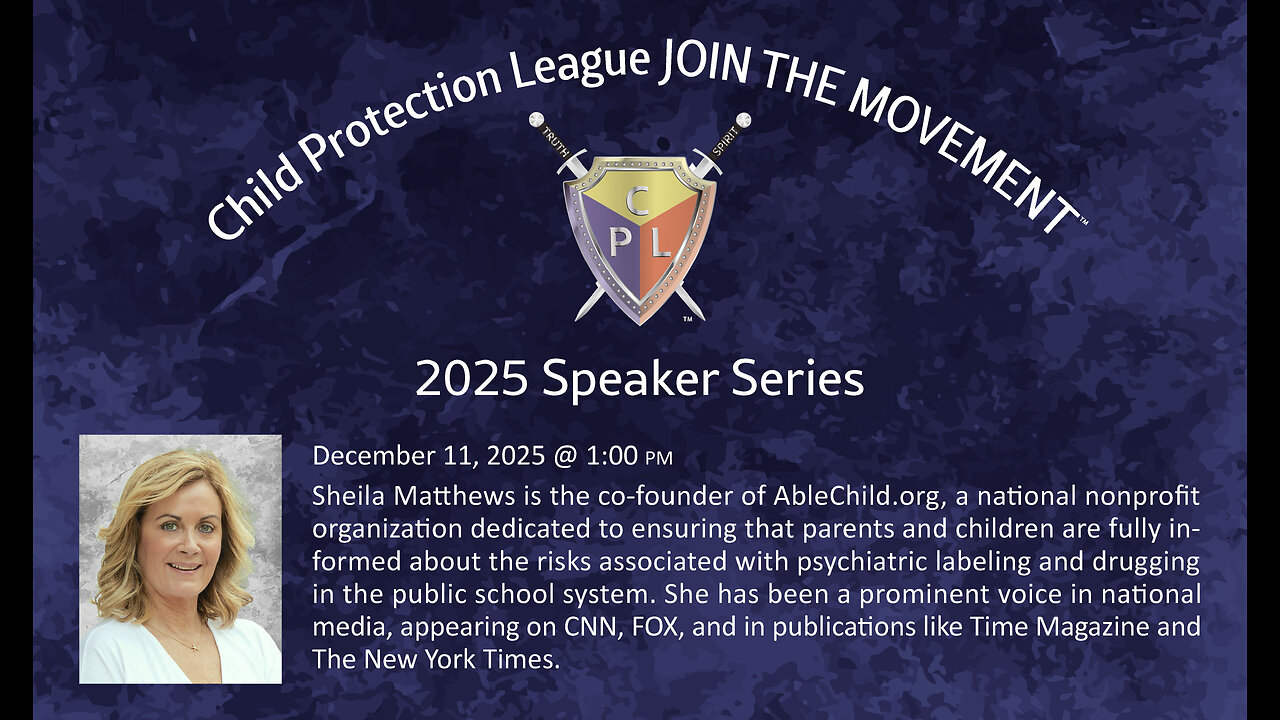 Child Protection League JOIN THE MOVEMENT™

TRUTH SPIRIT

C P L

™

2025 Speaker Series

December 11, 2025 @ 1:00 PM

Sheila Matthews is the co-founder of AbleChild.org, a national nonprofit organization dedicated to ensuring that parents and children are fully informed about the risks associated with psychiatric labeling and drugging in the public school system. She has been a prominent voice in national media, appearing on CNN, FOX, and in publications like Time Magazine and The New York Times.